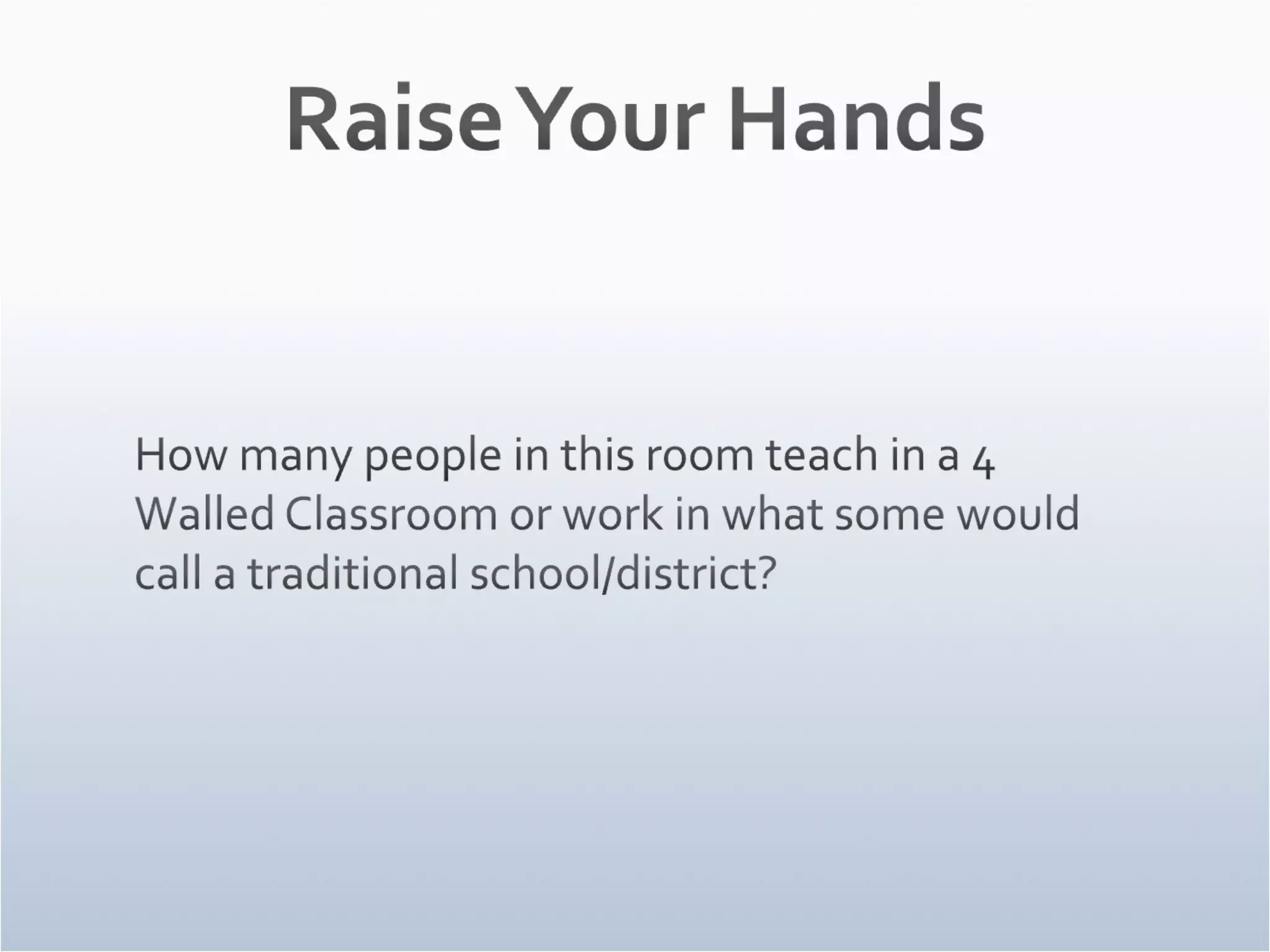 Raise Your Hands

How many people in this room teach in a 4 Walled Classroom or work in what some would call a traditional school/district?